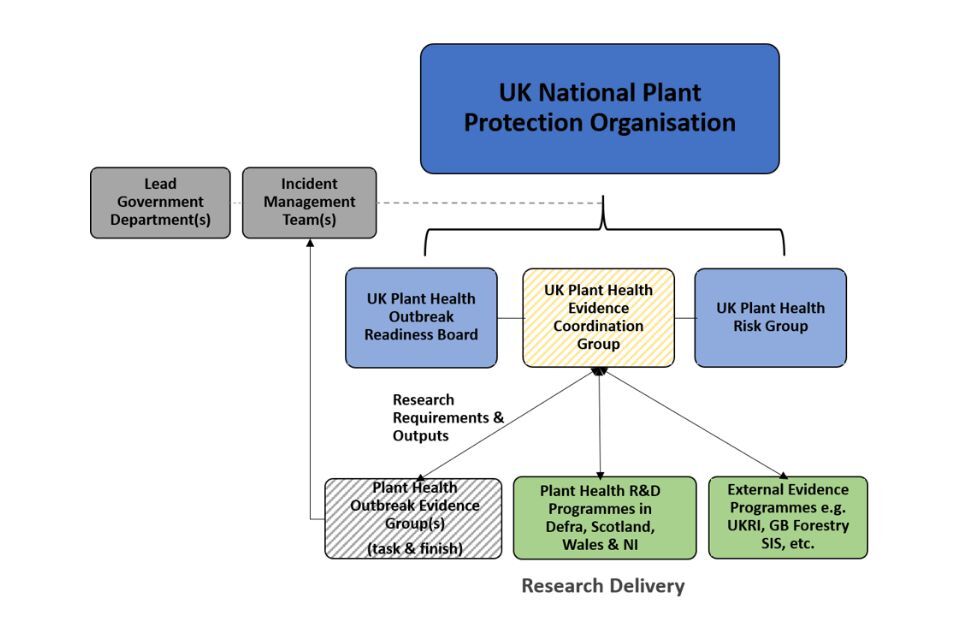 UK National Plant Protection Organisation

Lead Government Department(s)

Incident Management Team(s)

UK Plant Health Outbreak Readiness Board

UK Plant Health Evidence Coordination Group

UK Plant Health Risk Group

Research Requirements & Outputs

Plant Health Outbreak Evidence Group(s) (task & finish)

Plant Health R&D Programmes in Defra, Scotland, Wales & NI

External Evidence Programmes e.g. UKRI, GB Forestry SIS, etc.

Research Delivery